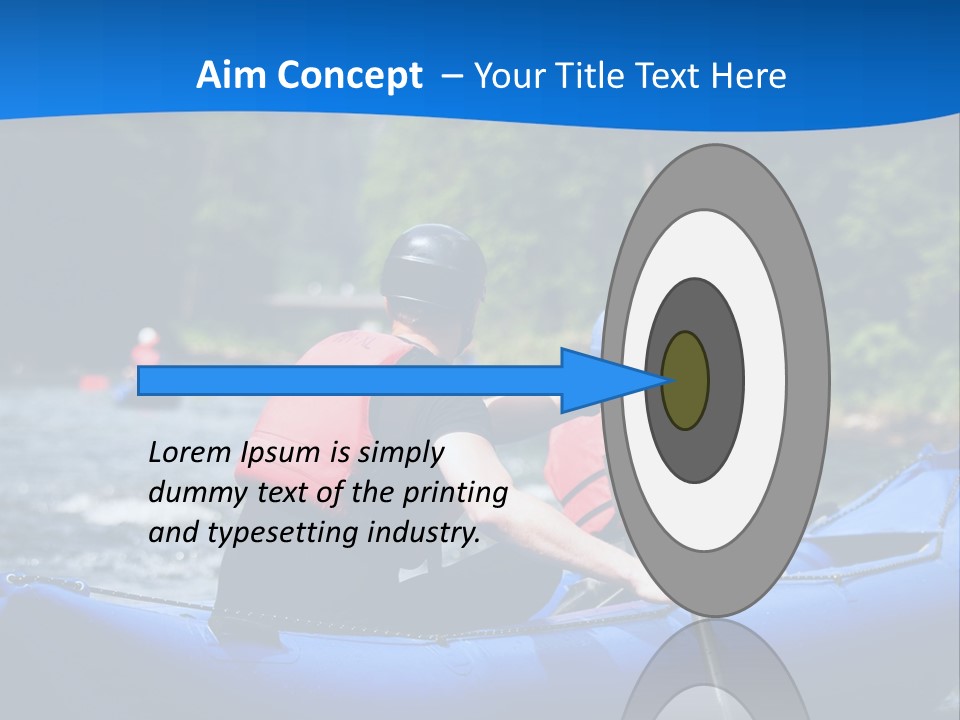 Aim Concept – Your Title Text Here

Lorem Ipsum is simply dummy text of the printing and typesetting industry.